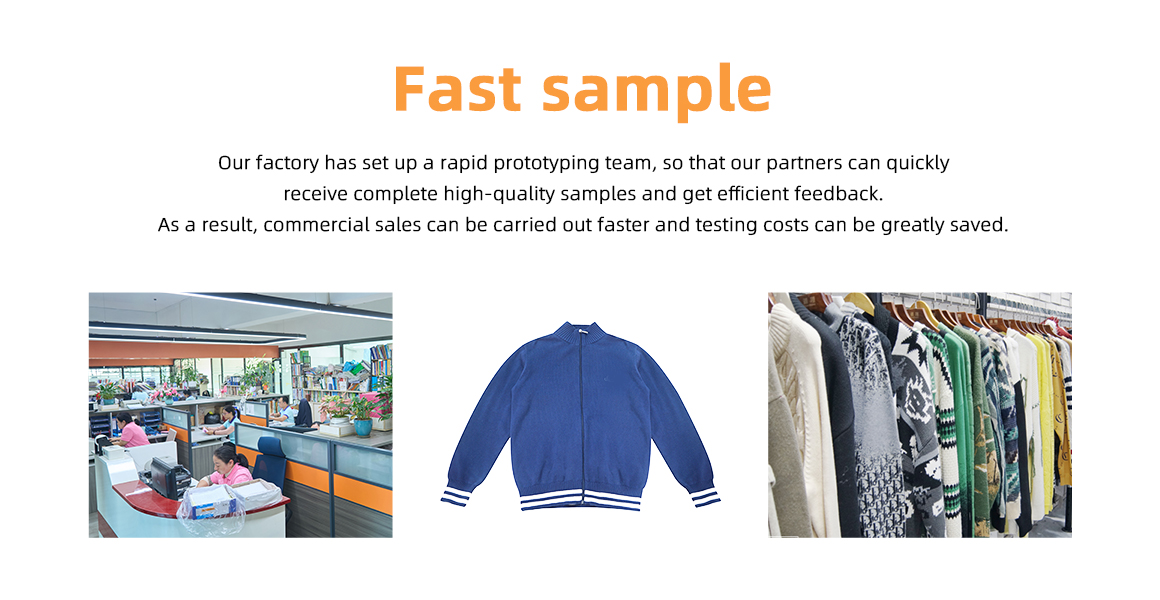 Fast sample

Our factory has set up a rapid prototyping team, so that our partners can quickly receive complete high-quality samples and get efficient feedback.
As a result, commercial sales can be carried out faster and testing costs can be greatly saved.